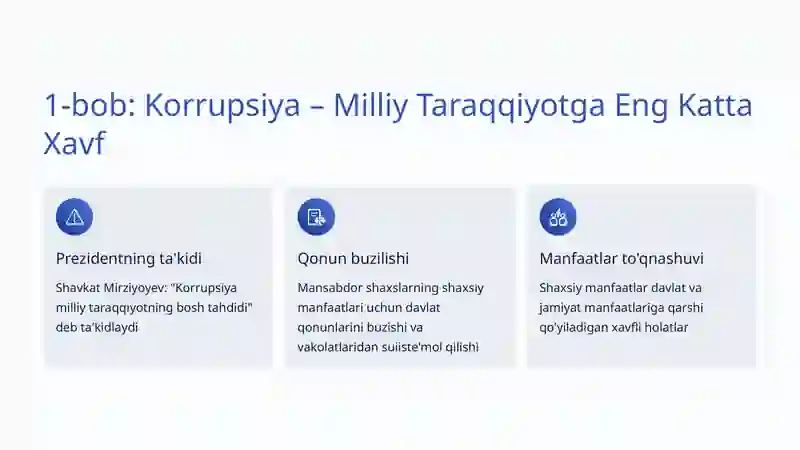 1-bob: Korrupsiya – Milliy Taraqqiyotga Eng Katta Xavf

Prezidentning ta'kidi

Shavkat Mirziyoyev: "Korrupsiya milliy taraqqiyotning bosh tahdidi" deb ta'kidlaydi

Qonun buzilishi

Mansabdor shaxslarning shaxsiy manfaatlari uchun davlat qonunlarini buzishi va vakolatlaridan suiiste'mol qilishi

Manfaatlar to'qnashuvi

Shaxsiy manfaatlar davlat va jamiyat manfaatlariga qarshi qo'yiladigan xavfli holatlar